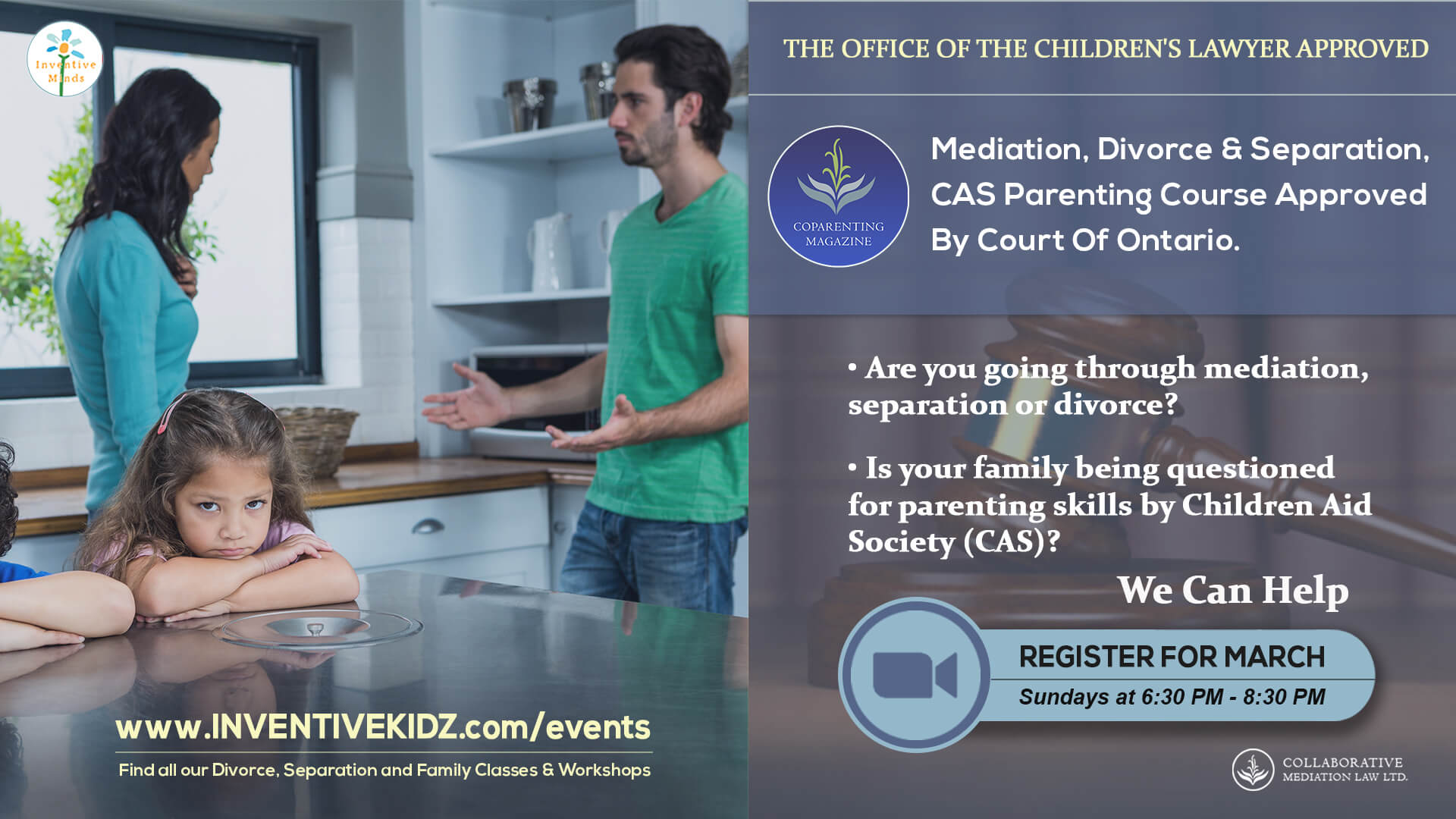 Inventive Minds

THE OFFICE OF THE CHILDREN'S LAWYER APPROVED

COPARENTING MAGAZINE

Mediation, Divorce & Separation, CAS Parenting Course Approved By Court Of Ontario.

• Are you going through mediation, separation or divorce?

• Is your family being questioned for parenting skills by Children Aid Society (CAS)?

We Can Help

REGISTER FOR MARCH

Sundays at 6:30 PM - 8:30 PM

www.INVENTIVEKIDZ.com/events

Find all our Divorce, Separation and Family Classes & Workshops

COLLABORATIVE MEDIATION LAW LTD.